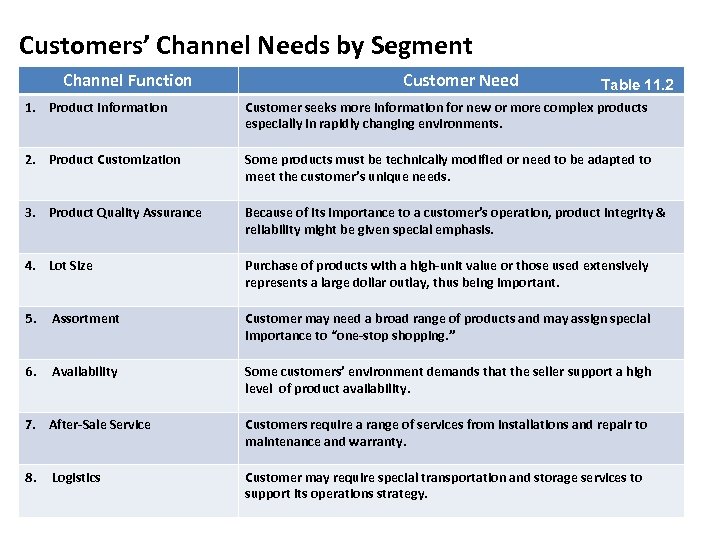 Customers' Channel Needs by Segment

Table 11.2

| Channel Function | Customer Need |
|---|---|
| 1. Product Information | Customer seeks more information for new or more complex products especially in rapidly changing environments. |
| 2. Product Customization | Some products must be technically modified or need to be adapted to meet the customer's unique needs. |
| 3. Product Quality Assurance | Because of its importance to a customer's operation, product integrity & reliability might be given special emphasis. |
| 4. Lot Size | Purchase of products with a high-unit value or those used extensively represents a large dollar outlay, thus being important. |
| 5. Assortment | Customer may need a broad range of products and may assign special importance to "one-stop shopping." |
| 6. Availability | Some customers' environment demands that the seller support a high level of product availability. |
| 7. After-Sale Service | Customers require a range of services from installations and repair to maintenance and warranty. |
| 8. Logistics | Customer may require special transportation and storage services to support its operations strategy. |